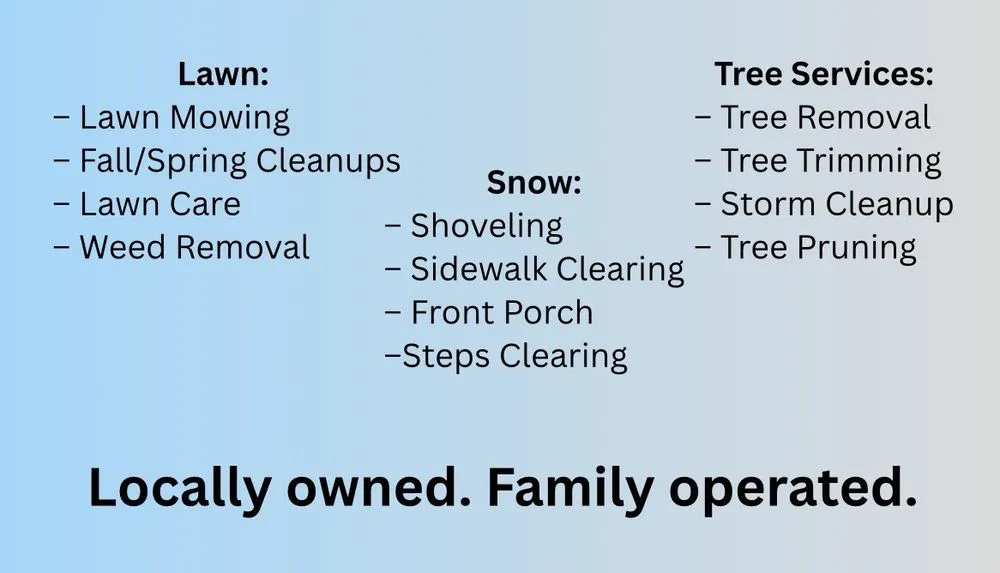 Lawn:
– Lawn Mowing
– Fall/Spring Cleanups
– Lawn Care
– Weed Removal

Snow:
– Shoveling
– Sidewalk Clearing
– Front Porch
–Steps Clearing

Tree Services:
– Tree Removal
– Tree Trimming
– Storm Cleanup
– Tree Pruning

Locally owned. Family operated.